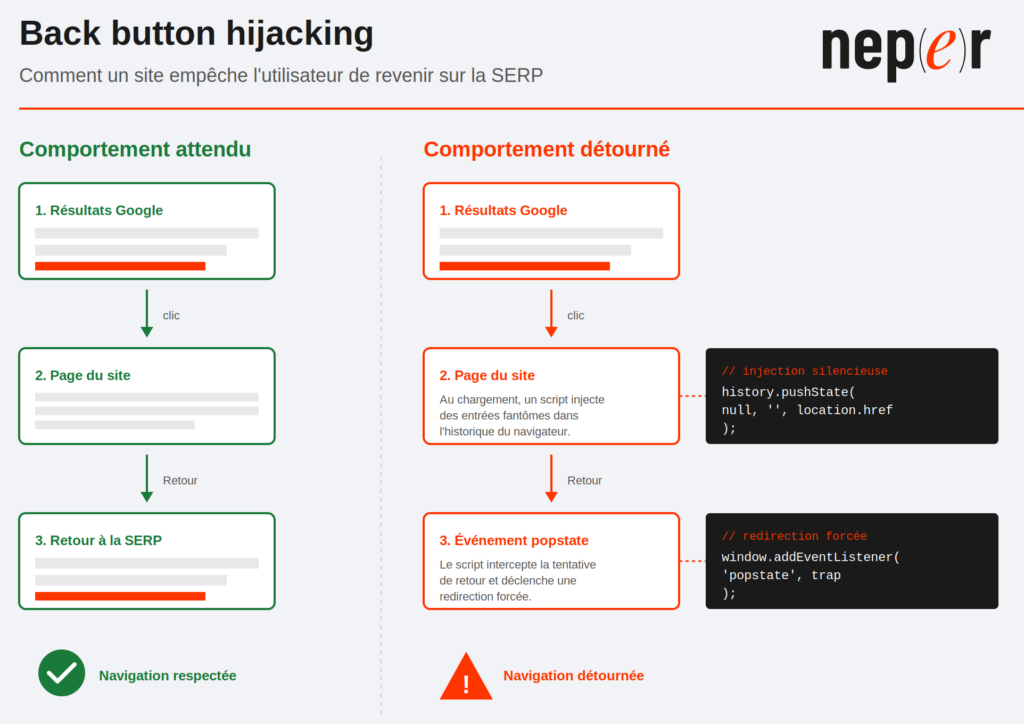 Back button hijacking

Comment un site empêche l'utilisateur de revenir sur la SERP

nep(e)r

Comportement attendu

1. Résultats Google

clic

2. Page du site

Retour

3. Retour à la SERP

Navigation respectée

Comportement détourné

1. Résultats Google

clic

2. Page du site

Au chargement, un script injecte des entrées fantômes dans l'historique du navigateur.

// injection silencieuse
history.pushState(
null, '', location.href
);

Retour

3. Événement popstate

Le script intercepte la tentative de retour et déclenche une redirection forcée.

// redirection forcée
window.addEventListener(
'popstate', trap
);

!

Navigation détournée